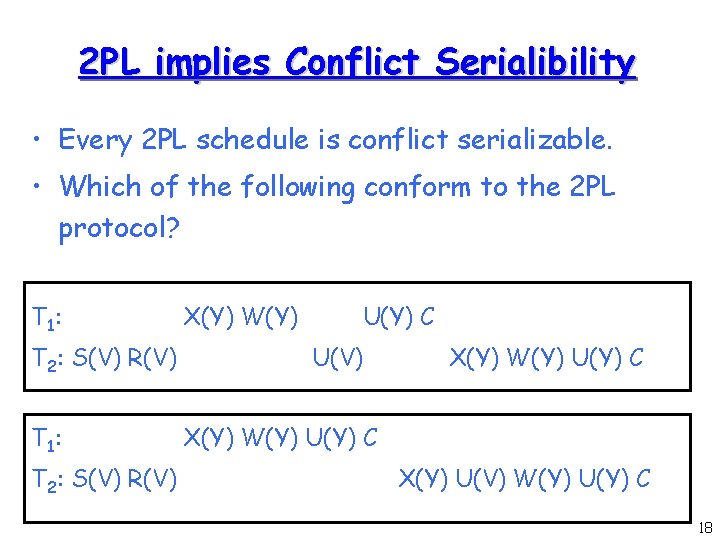 2PL implies Conflict Serialibility

• Every 2PL schedule is conflict serializable.
• Which of the following conform to the 2PL protocol?

$T_1$: X(Y) W(Y) U(Y) C
$T_2$: S(V) R(V) U(V) X(Y) W(Y) U(Y) C

$T_1$: X(Y) W(Y) U(Y) C
$T_2$: S(V) R(V) X(Y) U(V) W(Y) U(Y) C

18